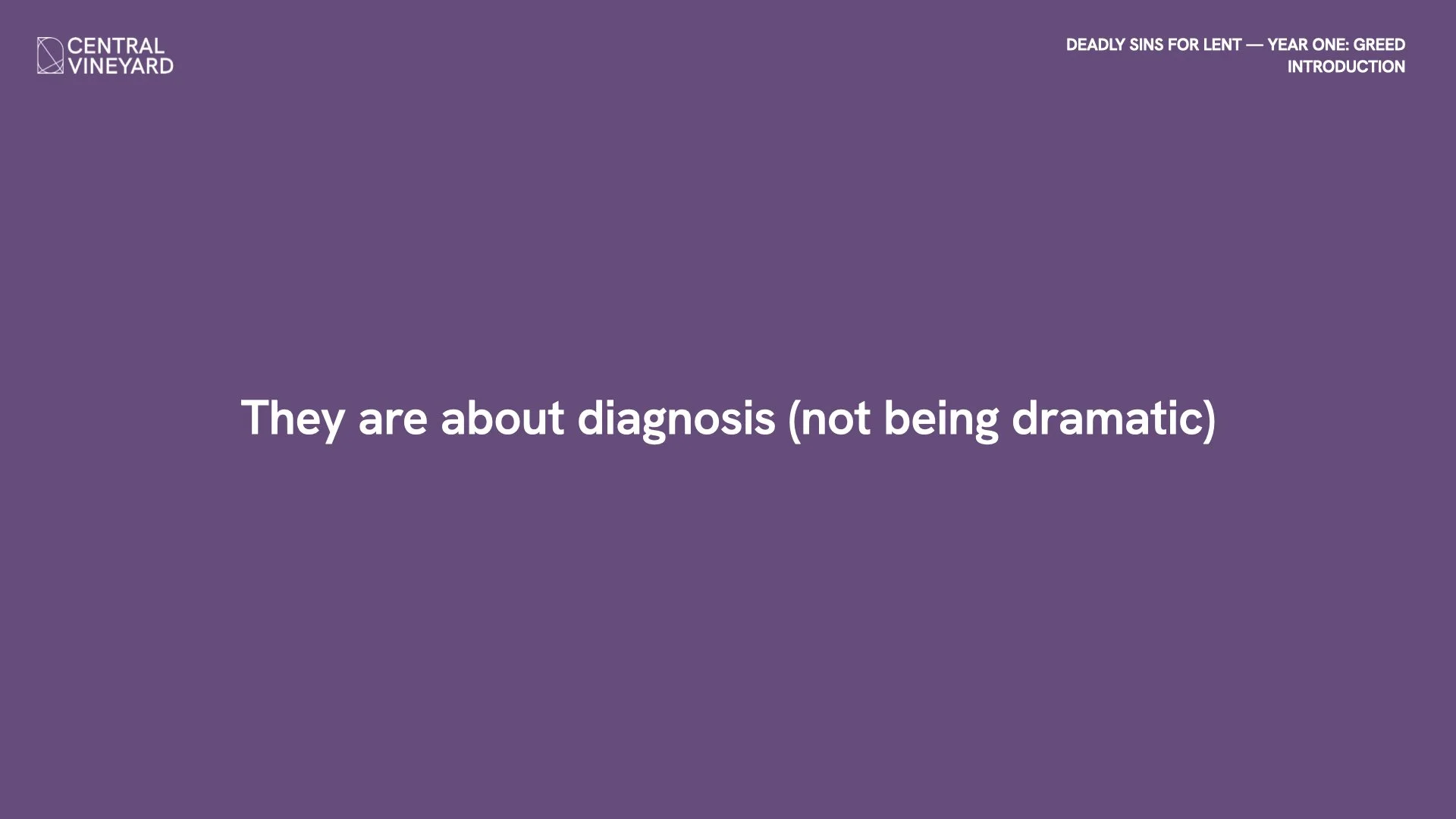 CENTRAL
VINEYARD

DEADLY SINS FOR LENT — YEAR ONE: GREED
INTRODUCTION

They are about diagnosis (not being dramatic)